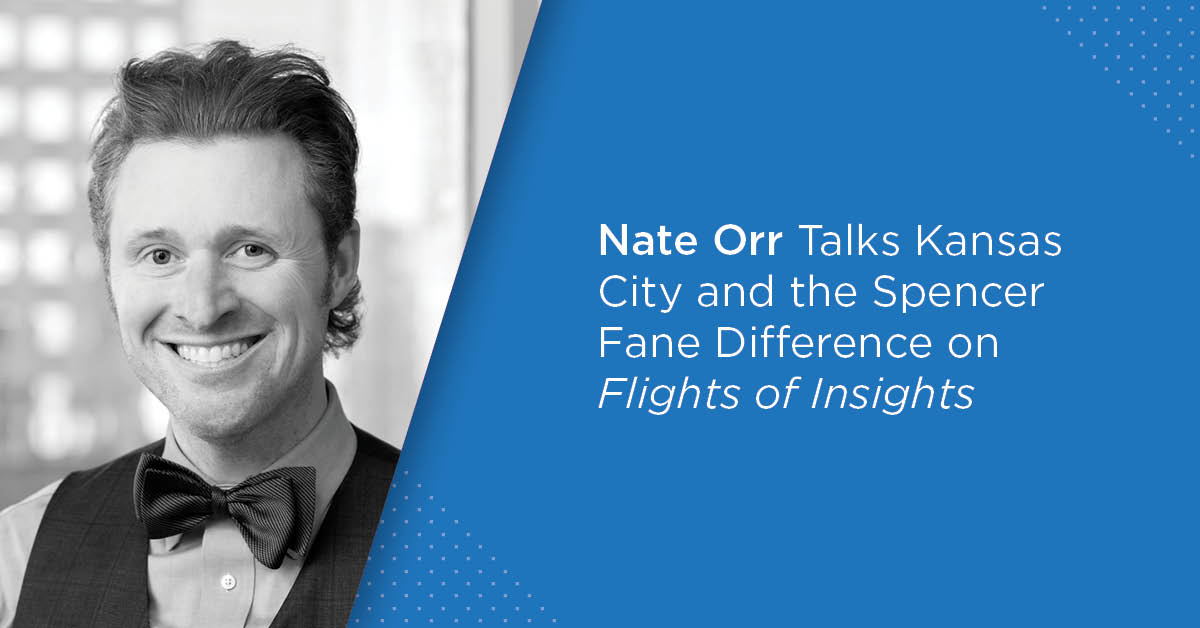 Nate Orr Talks Kansas City and the Spencer Fane Difference on Flights of Insights